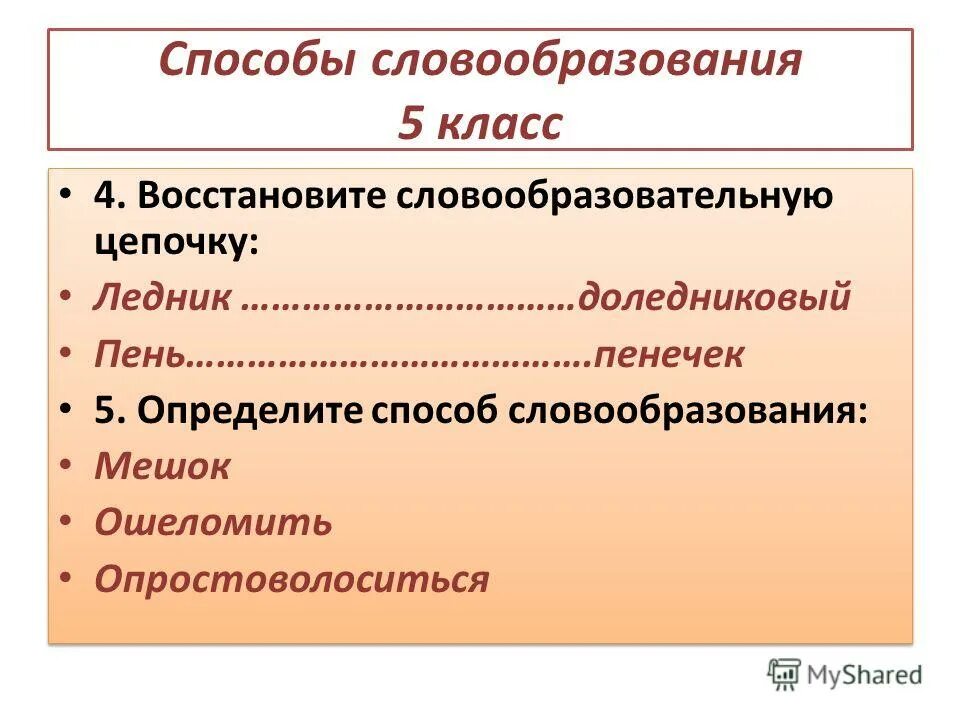 Способы словообразования
5 класс

• 4. Восстановите словообразовательную цепочку:
• Ледник ……………………………доледниковый
• Пень………………………………….пенечек
• 5. Определите способ словообразования:
• Мешок
• Ошеломить
• Опростоволоситься

MyShared